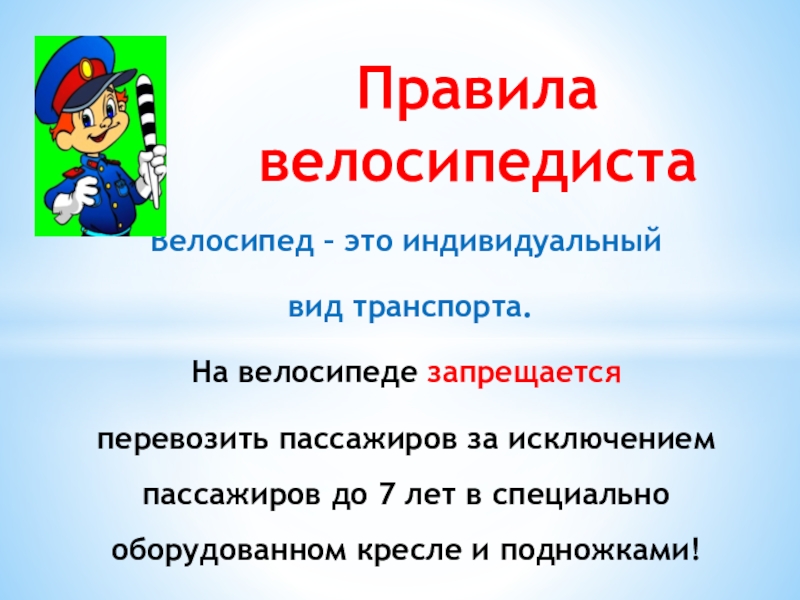 Правила велосипедиста

Велосипед – это индивидуальный вид транспорта.

На велосипеде запрещается

перевозить пассажиров за исключением пассажиров до 7 лет в специально оборудованном кресле и подножками!